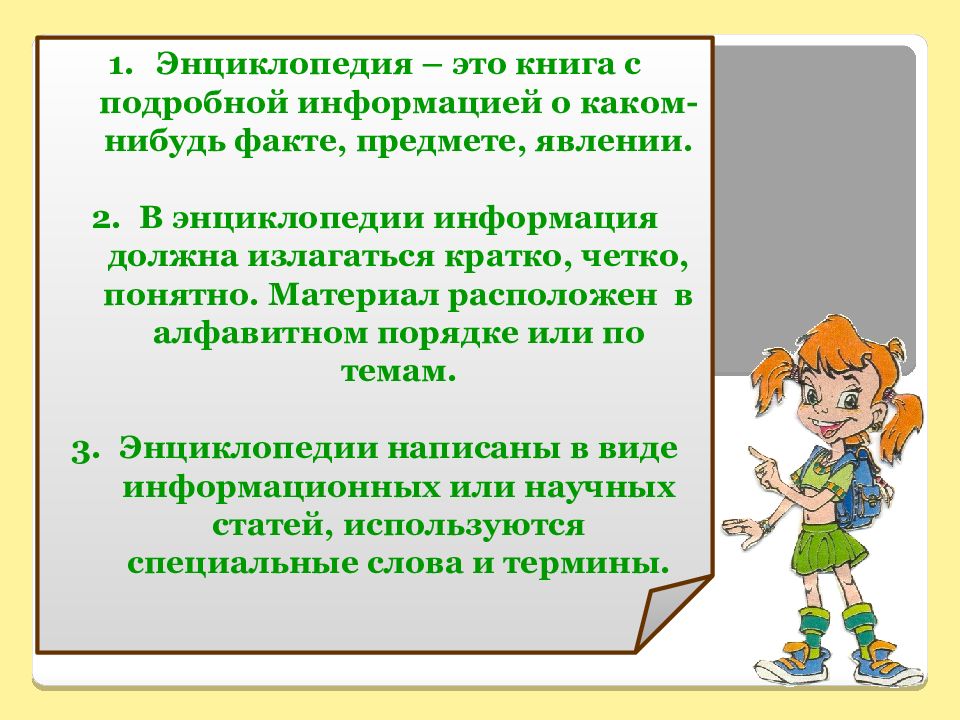 1. Энциклопедия – это книга с подробной информацией о каком-нибудь факте, предмете, явлении.

2. В энциклопедии информация должна излагаться кратко, четко, понятно. Материал расположен в алфавитном порядке или по темам.

3. Энциклопедии написаны в виде информационных или научных статей, используются специальные слова и термины.